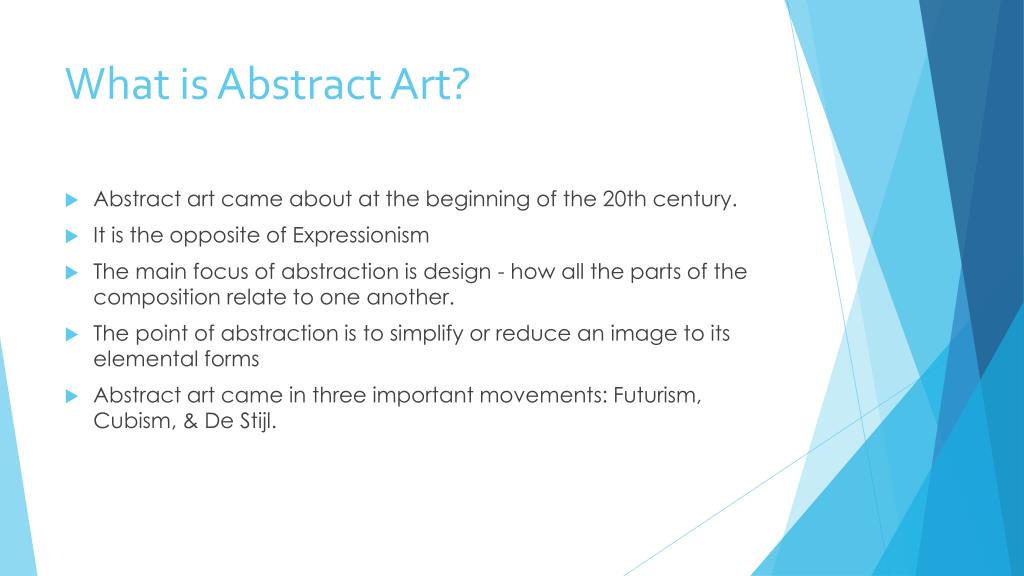 What is Abstract Art?

Abstract art came about at the beginning of the 20th century.

It is the opposite of Expressionism

The main focus of abstraction is design - how all the parts of the composition relate to one another.

The point of abstraction is to simplify or reduce an image to its elemental forms

Abstract art came in three important movements: Futurism, Cubism, & De Stijl.